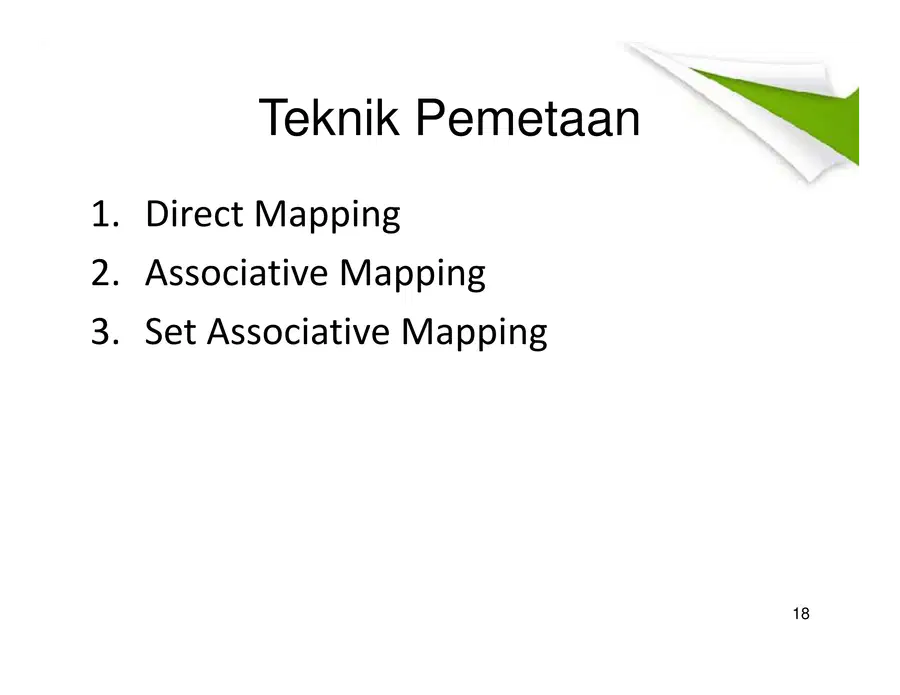 Teknik Pemetaan

1. Direct Mapping
2. Associative Mapping
3. Set Associative Mapping

18